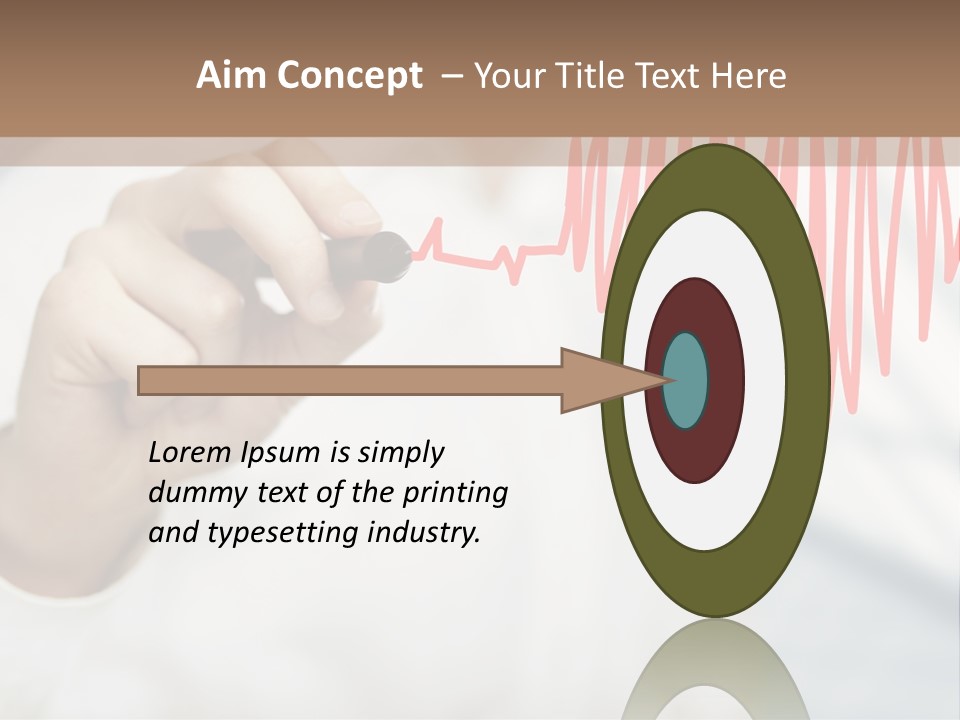 Aim Concept – Your Title Text Here

Lorem Ipsum is simply dummy text of the printing and typesetting industry.